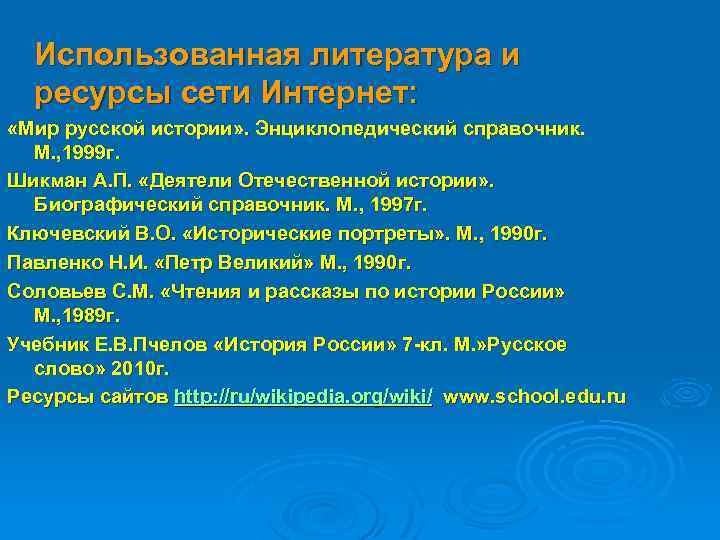 Использованная литература и ресурсы сети Интернет:

«Мир русской истории». Энциклопедический справочник. М.,1999г.

Шикман А.П. «Деятели Отечественной истории». Биографический справочник. М., 1997г.

Ключевский В.О. «Исторические портреты». М., 1990г.

Павленко Н.И. «Петр Великий» М., 1990г.

Соловьев С.М. «Чтения и рассказы по истории России» М.,1989г.

Учебник Е.В.Пчелов «История России» 7-кл. М.»Русское слово» 2010г.

Ресурсы сайтов http://ru/wikipedia.org/wiki/ www.school.edu.ru